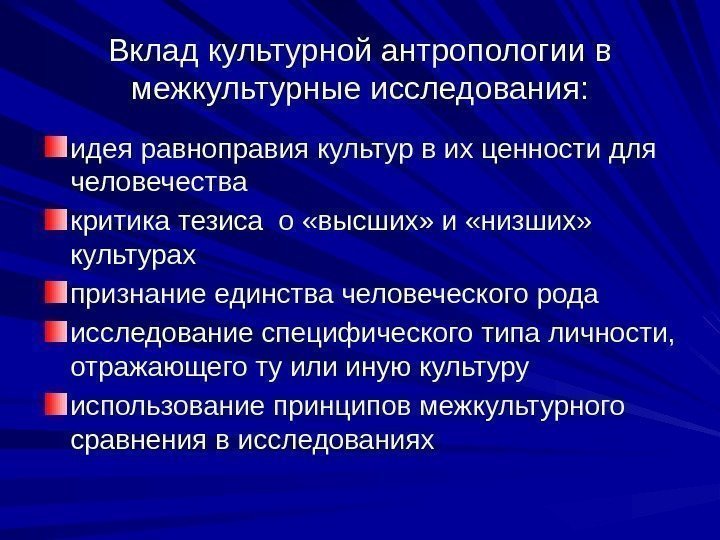 Вклад культурной антропологии в межкультурные исследования:

идея равноправия культур в их ценности для человечества

критика тезиса  о «высших» и «низших» культурах

признание единства человеческого рода

исследование специфического типа личности, отражающего ту или иную культуру

использование принципов межкультурного сравнения в исследованиях